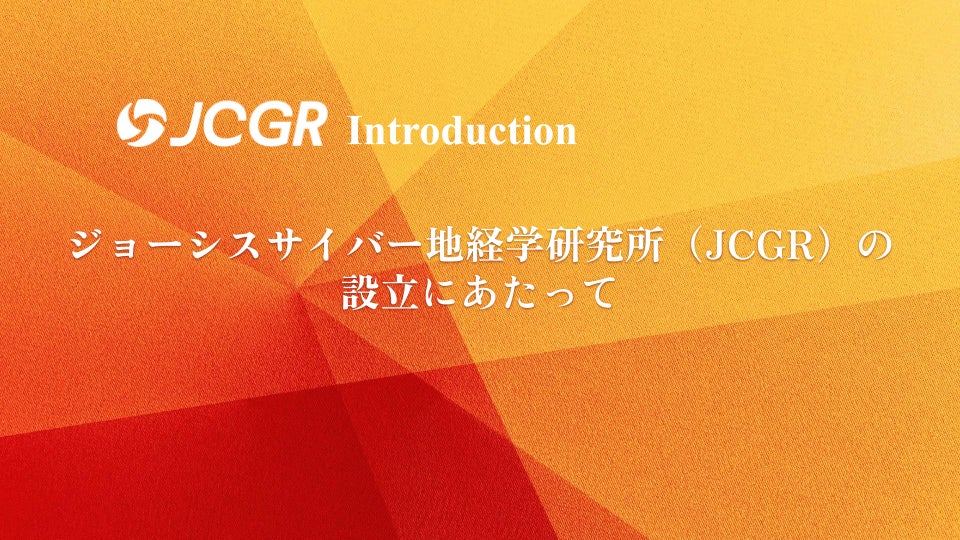 JCGR Introduction

ジョーシスサイバー地経学研究所（JCGR）の設立にあたって